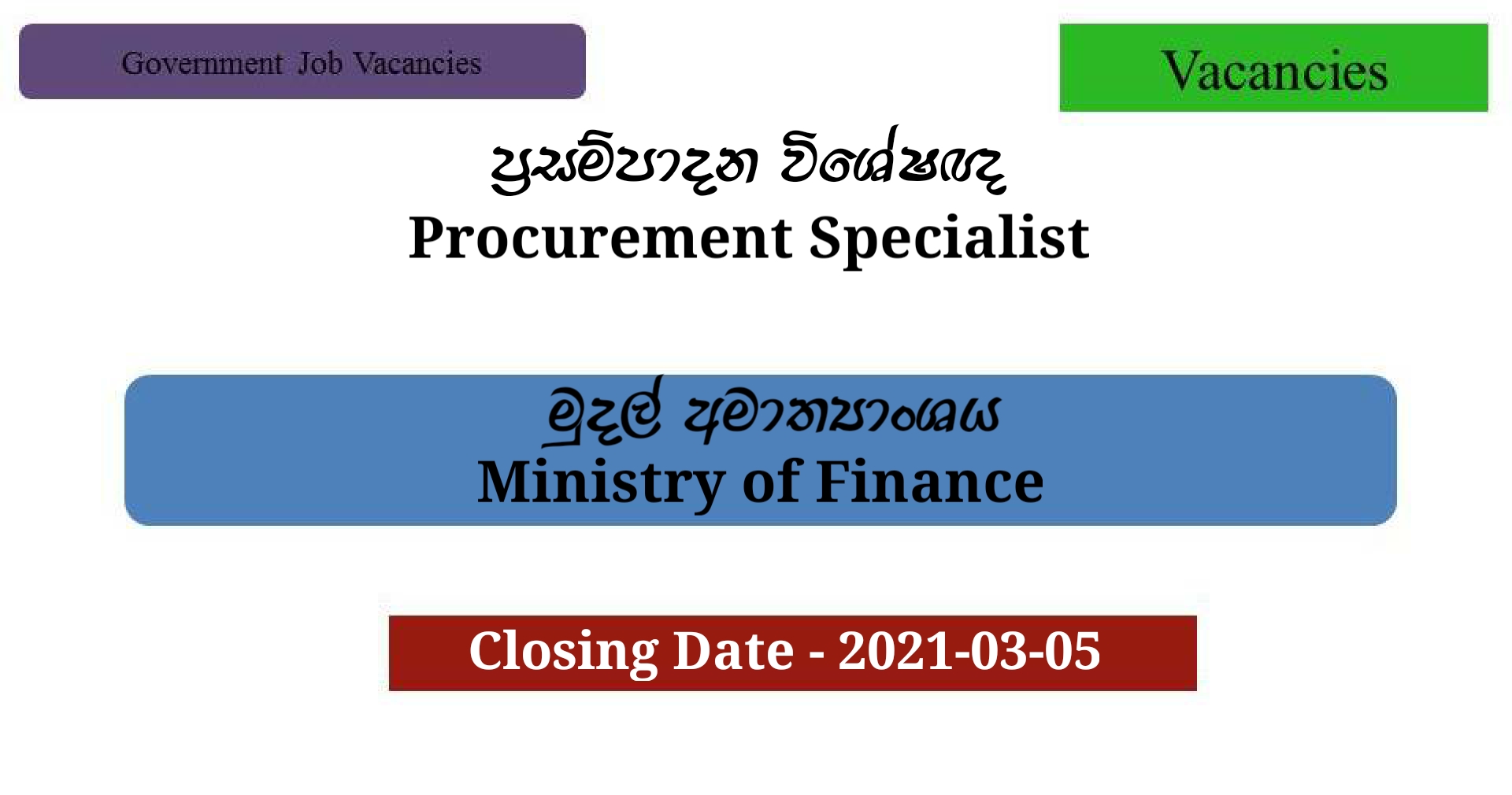 Government Job Vacancies

Vacancies

ප්‍රසම්පාදන විශේෂඥ
Procurement Specialist

මුදල් අමාත්‍යාංශය
Ministry of Finance

Closing Date - 2021-03-05